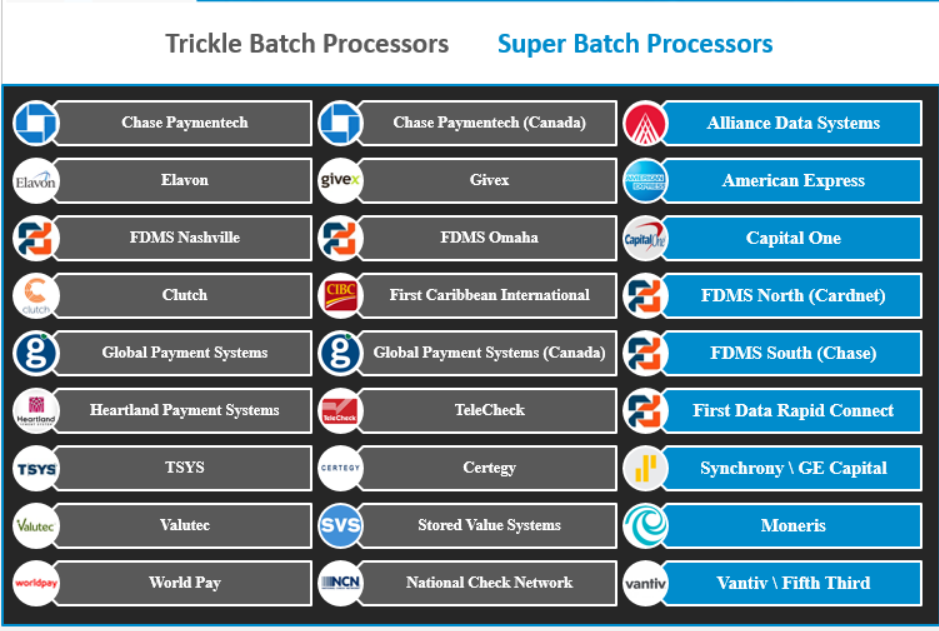 Trickle Batch Processors Super Batch Processors

Chase Paymentech
Elavon Elavon
FDMS Nashville
clutch Clutch
Global Payment Systems
Heartland Heartland Payment Systems
TSYS TSYS
Valutec Valutec
worldpay World Pay

Chase Paymentech (Canada)
givex Givex
FDMS Omaha
CIBC First Caribbean International
Global Payment Systems (Canada)
TeleCheck TeleCheck
CERTEGY Certegy
SVS Stored Value Systems
NCN National Check Network

Alliance Data Systems
AMERICAN EXPRESS American Express
Capital One Capital One
FDMS North (Cardnet)
FDMS South (Chase)
First Data Rapid Connect
Synchrony \ GE Capital
Moneris
vantiv Vantiv \ Fifth Third